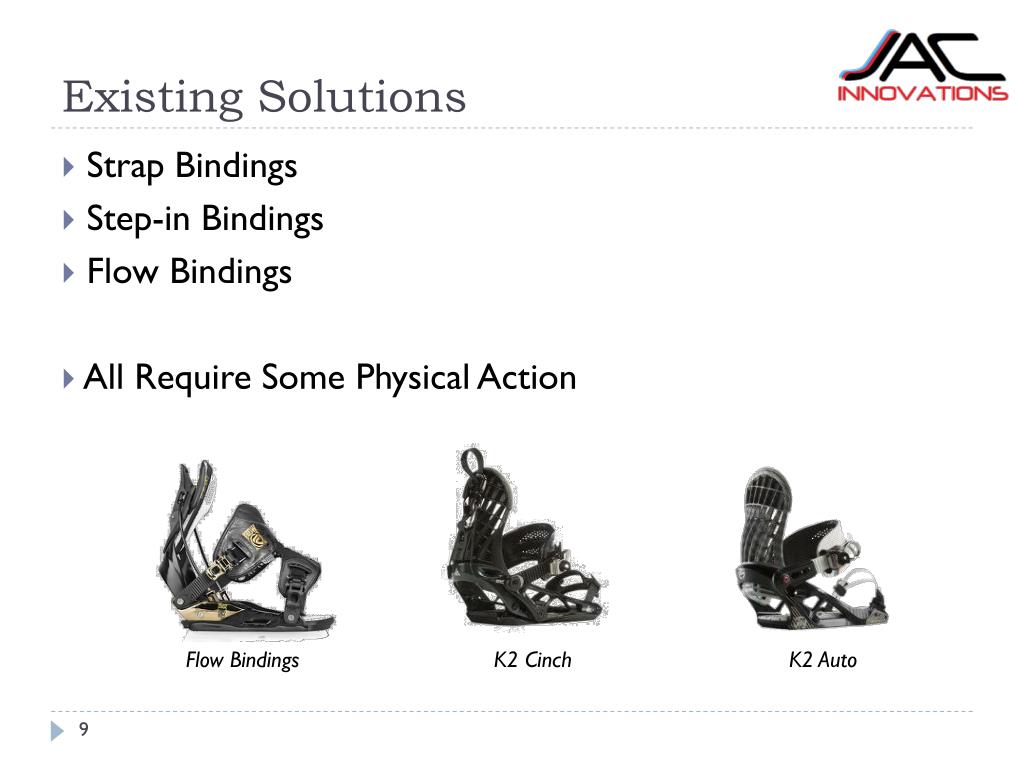 Existing Solutions

JAC INNOVATIONS

Strap Bindings

Step-in Bindings

Flow Bindings

All Require Some Physical Action

Flow Bindings

K2 Cinch

K2 Auto

9